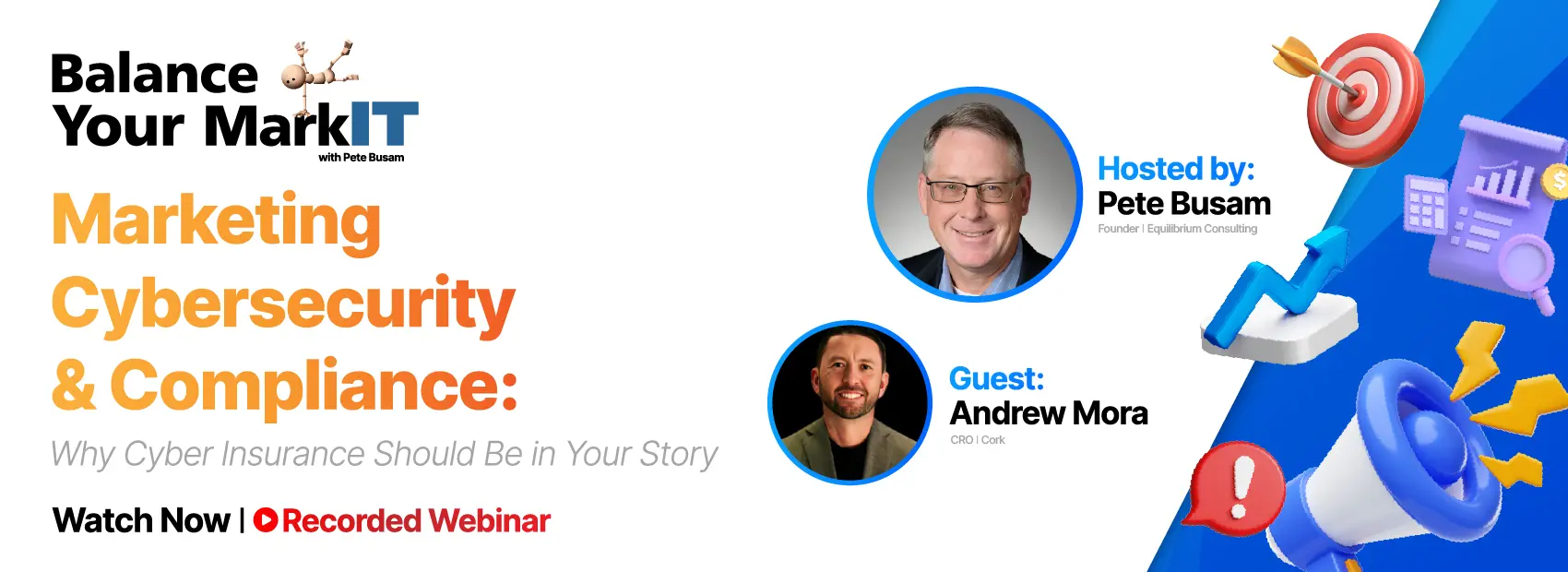 Balance Your MarkIT
with Pete Busam

Marketing Cybersecurity & Compliance:

Why Cyber Insurance Should Be in Your Story

Watch Now | Recorded Webinar

Hosted by:
Pete Busam
Founder | Equilibrium Consulting

Guest:
Andrew Mora
CRO | Cork